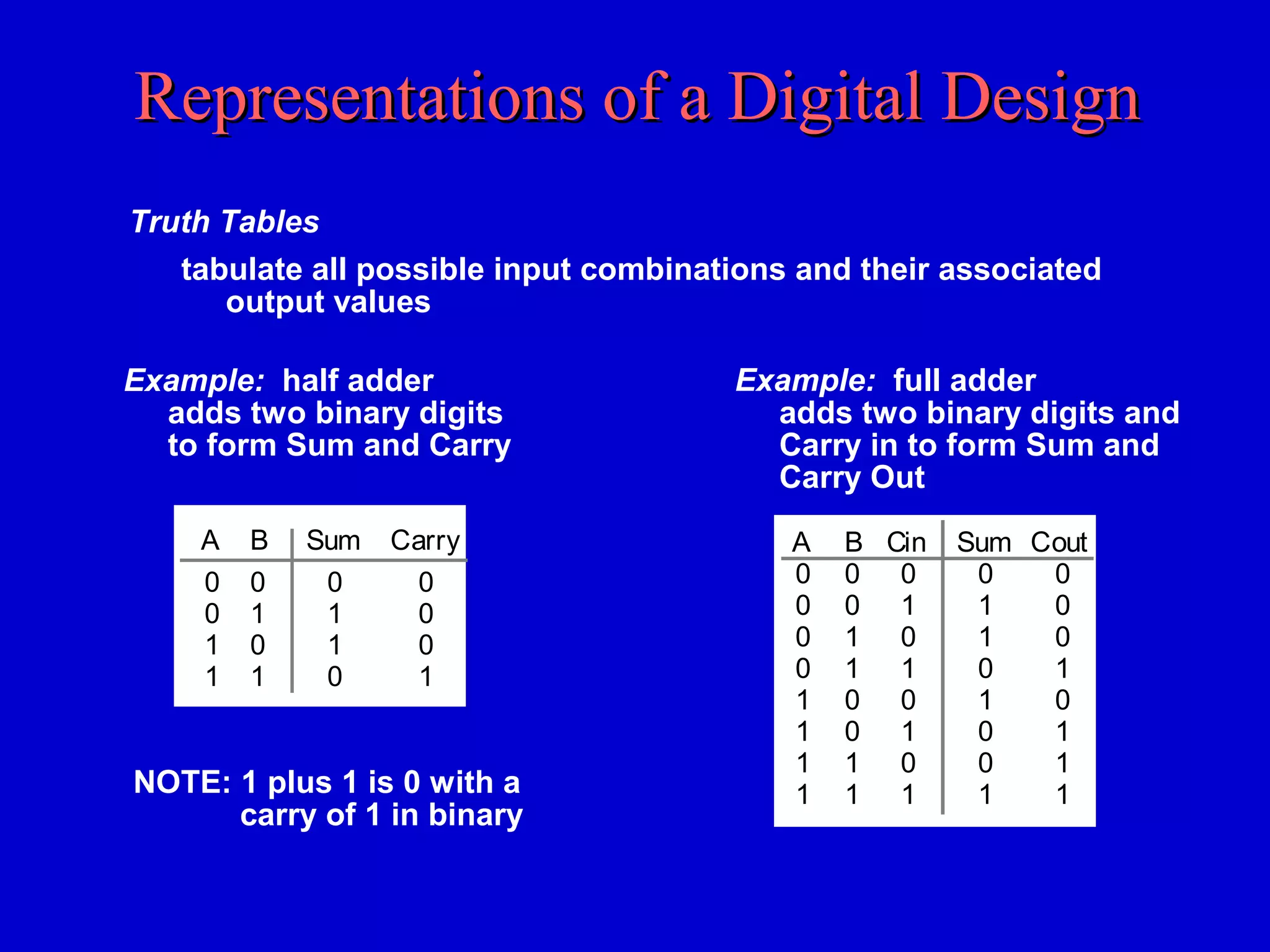 Representations of a Digital Design

Truth Tables

tabulate all possible input combinations and their associated output values

Example: half adder
adds two binary digits to form Sum and Carry

| A | B | Sum | Carry |
|---|---|---|---|
| 0 | 0 | 0 | 0 |
| 0 | 1 | 1 | 0 |
| 1 | 0 | 1 | 0 |
| 1 | 1 | 0 | 1 |

NOTE: 1 plus 1 is 0 with a carry of 1 in binary

Example: full adder
adds two binary digits and Carry in to form Sum and Carry Out

| A | B | Cin | Sum | Cout |
|---|---|---|---|---|
| 0 | 0 | 0 | 0 | 0 |
| 0 | 0 | 1 | 1 | 0 |
| 0 | 1 | 0 | 1 | 0 |
| 0 | 1 | 1 | 0 | 1 |
| 1 | 0 | 0 | 1 | 0 |
| 1 | 0 | 1 | 0 | 1 |
| 1 | 1 | 0 | 0 | 1 |
| 1 | 1 | 1 | 1 | 1 |